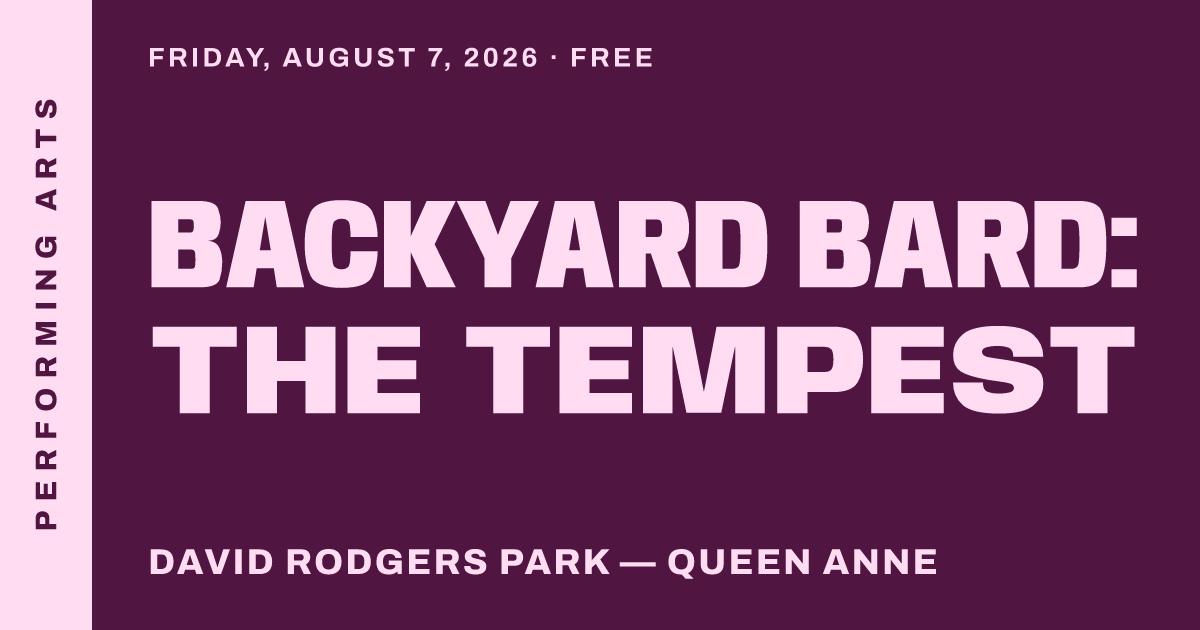 PERFORMING ARTS

FRIDAY, AUGUST 7, 2026 · FREE

BACKYARD BARD: THE TEMPEST

DAVID RODGERS PARK — QUEEN ANNE